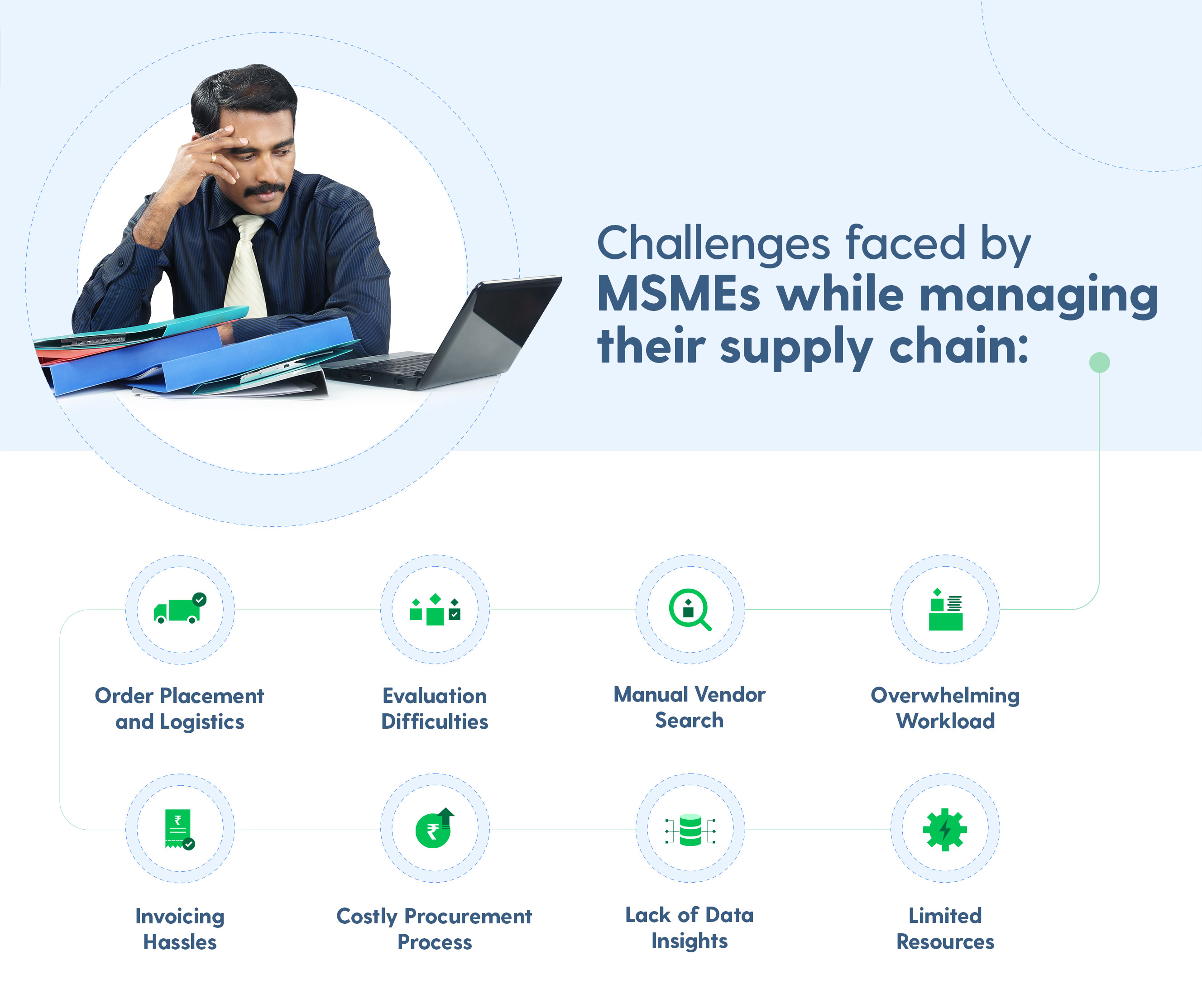 Challenges faced by MSMEs while managing their supply chain:

Order Placement and Logistics

Evaluation Difficulties

Manual Vendor Search

Overwhelming Workload

Invoicing Hassles

Costly Procurement Process

Lack of Data Insights

Limited Resources